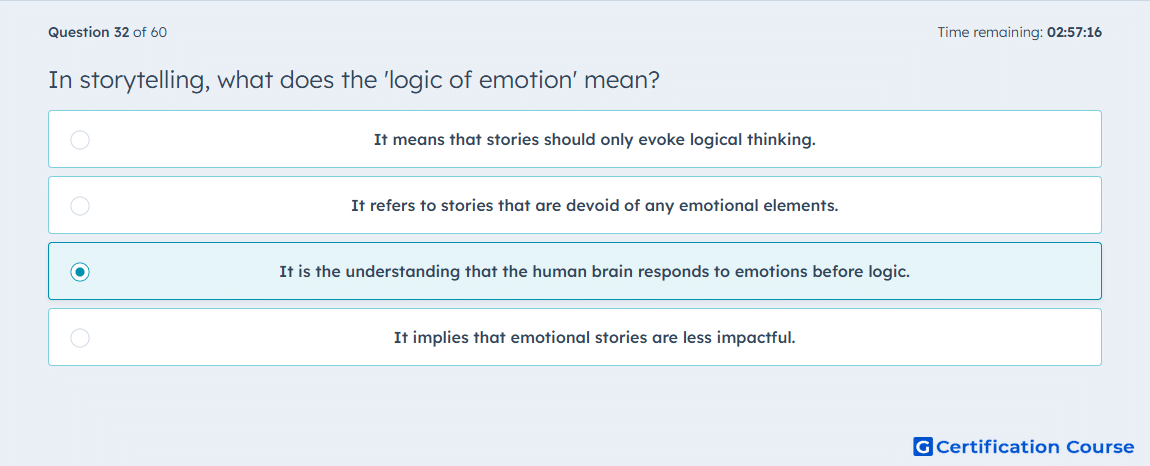 Question 32 of 60

Time remaining: 02:57:16

In storytelling, what does the 'logic of emotion' mean?

It means that stories should only evoke logical thinking.

It refers to stories that are devoid of any emotional elements.

It is the understanding that the human brain responds to emotions before logic.

It implies that emotional stories are less impactful.

G Certification Course